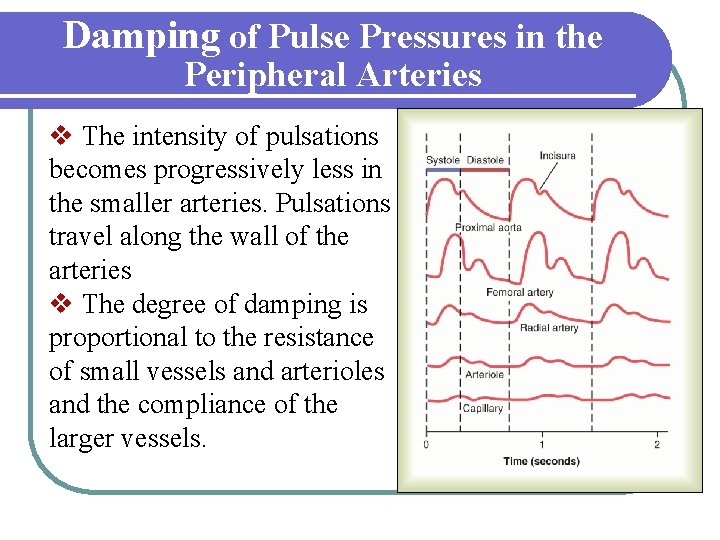 Damping of Pulse Pressures in the Peripheral Arteries

❖ The intensity of pulsations becomes progressively less in the smaller arteries. Pulsations travel along the wall of the arteries
❖ The degree of damping is proportional to the resistance of small vessels and arterioles and the compliance of the larger vessels.

Systole Diastole
Incisura
Proximal aorta
Femoral artery
Radial artery
Arteriole
Capillary
0
1
2
Time (seconds)